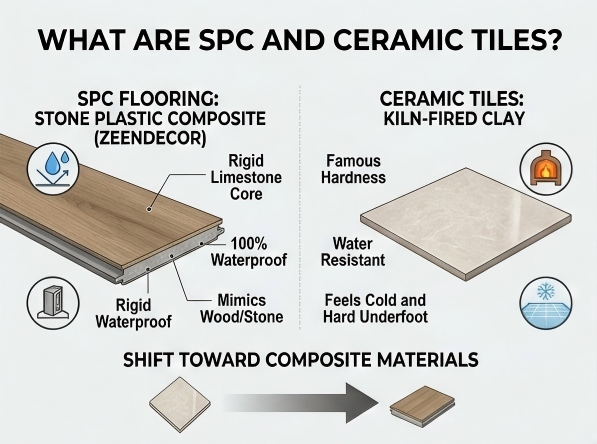 WHAT ARE SPC AND CERAMIC TILES?

SPC FLOORING: STONE PLASTIC COMPOSITE (ZEENDECOR)

Rigid Limestone Core

100% Waterproof

Rigid Waterproof

Mimics Wood/Stone

CERAMIC TILES: KILN-FIRED CLAY

Famous Hardness

Water Resistant

Feels Cold and Hard Underfoot

SHIFT TOWARD COMPOSITE MATERIALS